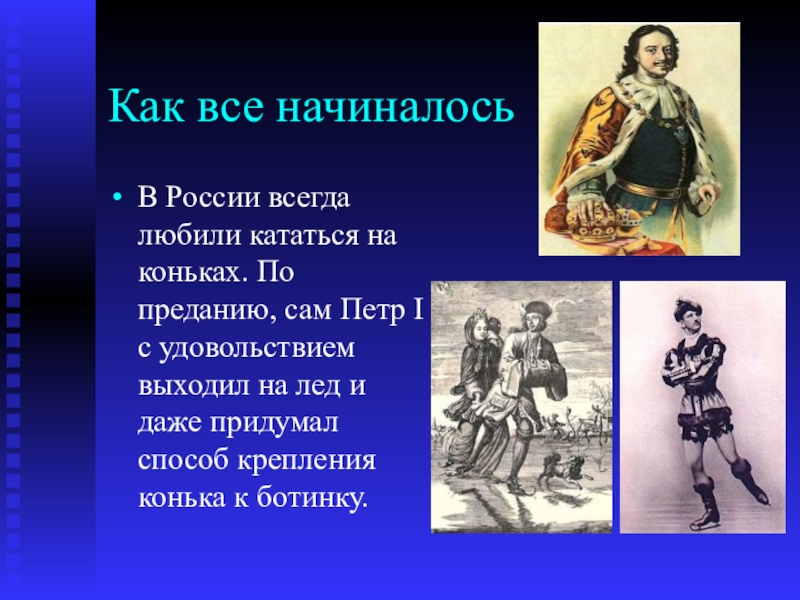 Как все начиналось

• В России всегда любили кататься на коньках. По преданию, сам Петр I с удовольствием выходил на лед и даже придумал способ крепления конька к ботинку.